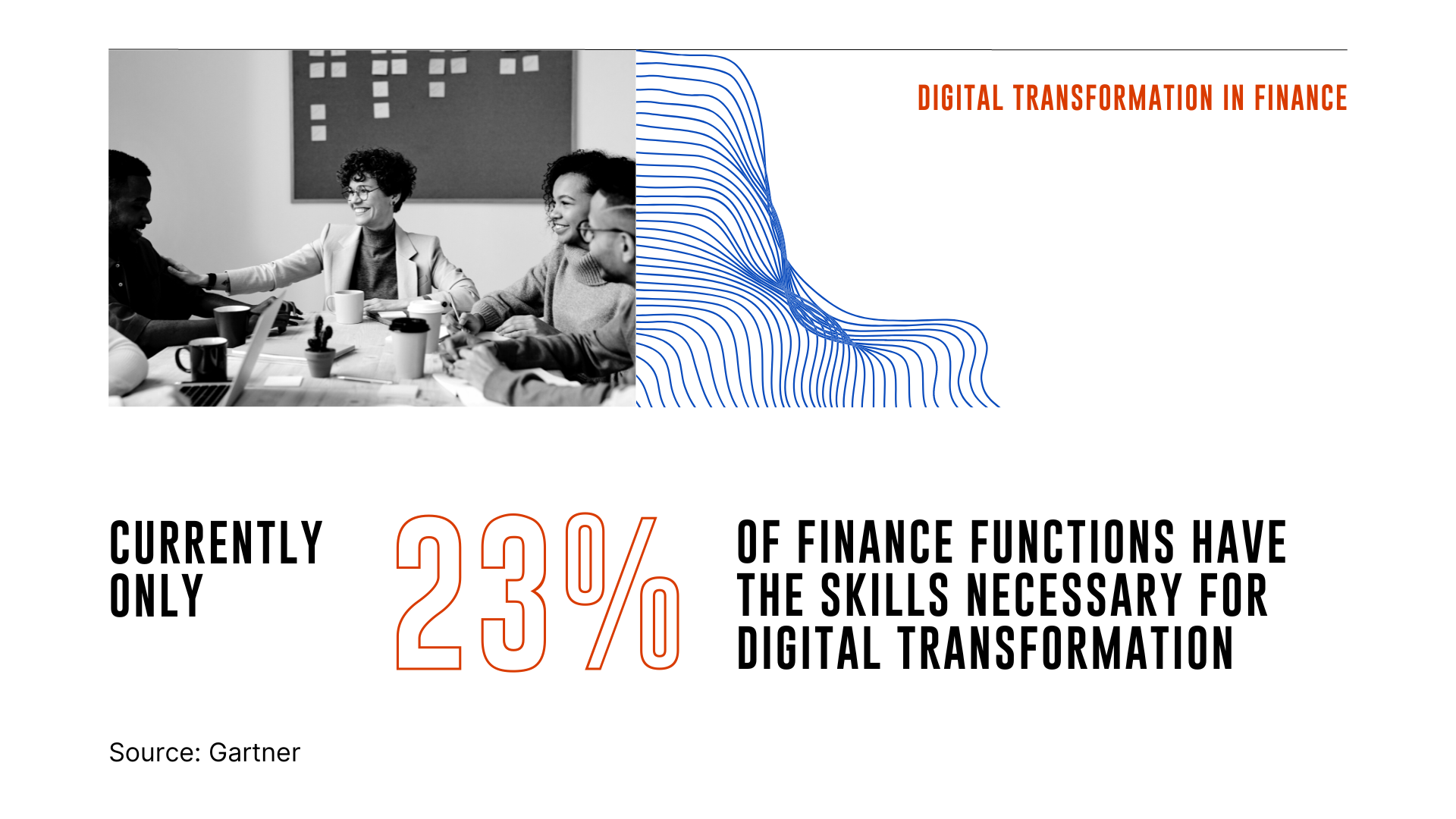 DIGITAL TRANSFORMATION IN FINANCE

CURRENTLY ONLY

23%

OF FINANCE FUNCTIONS HAVE THE SKILLS NECESSARY FOR DIGITAL TRANSFORMATION

Source: Gartner